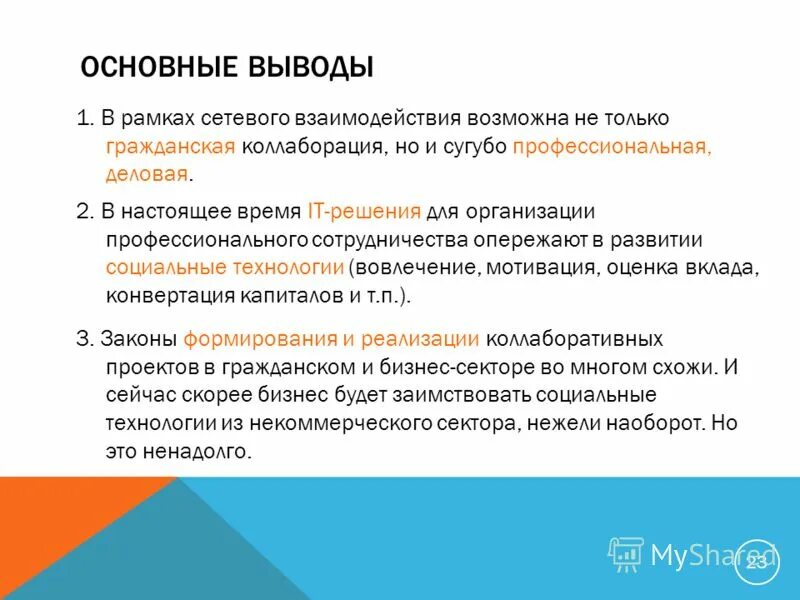 ОСНОВНЫЕ ВЫВОДЫ

1. В рамках сетевого взаимодействия возможна не только гражданская коллаборация, но и сугубо профессиональная, деловая.

2. В настоящее время IT-решения для организации профессионального сотрудничества опережают в развитии социальные технологии (вовлечение, мотивация, оценка вклада, конвертация капиталов и т.п.).

3. Законы формирования и реализации коллаборативных проектов в гражданском и бизнес-секторе во многом схожи. И сейчас скорее бизнес будет заимствовать социальные технологии из некоммерческого сектора, нежели наоборот. Но это ненадолго.

MyShared

23